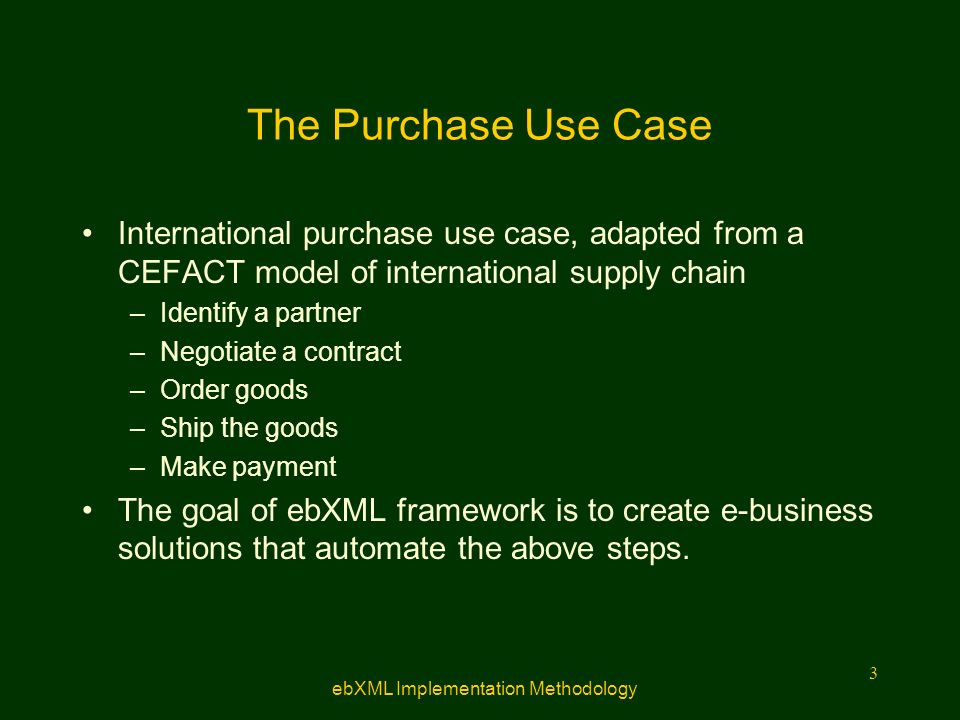 The Purchase Use Case

• International purchase use case, adapted from a CEFACT model of international supply chain
– Identify a partner
– Negotiate a contract
– Order goods
– Ship the goods
– Make payment
• The goal of ebXML framework is to create e-business solutions that automate the above steps.

3

ebXML Implementation Methodology